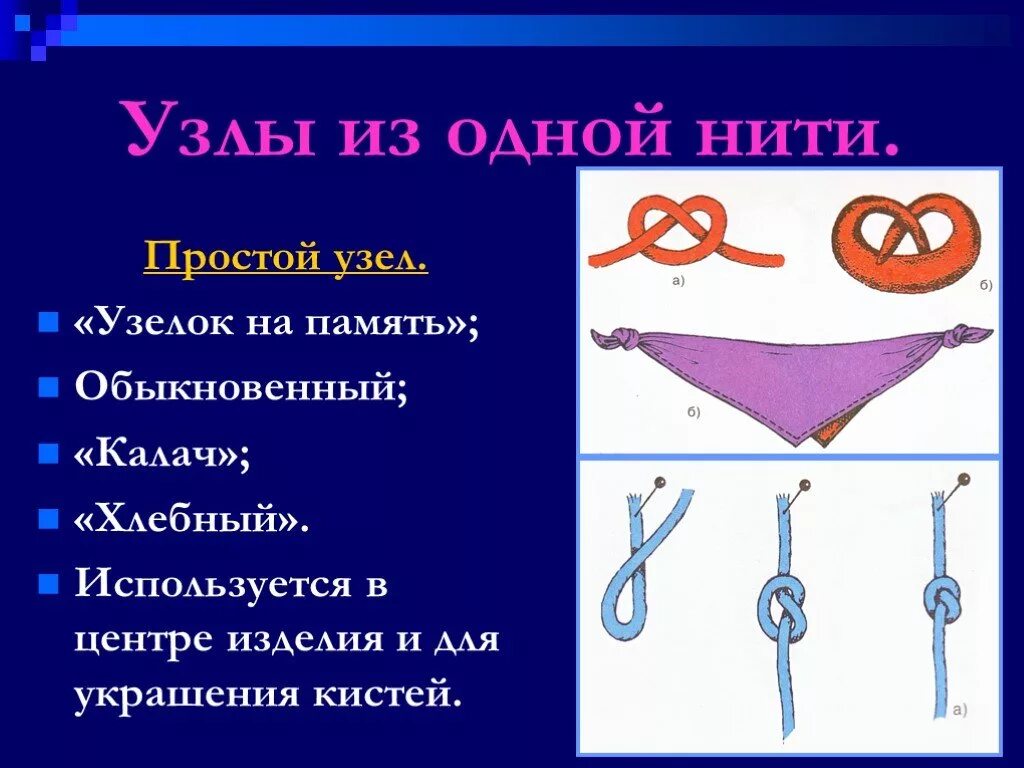 Узлы из одной нити.

Простой узел.

«Узелок на память»;

Обыкновенный;

«Калач»;

«Хлебный».

Используется в центре изделия и для украшения кистей.

а)

б)

б)

а)